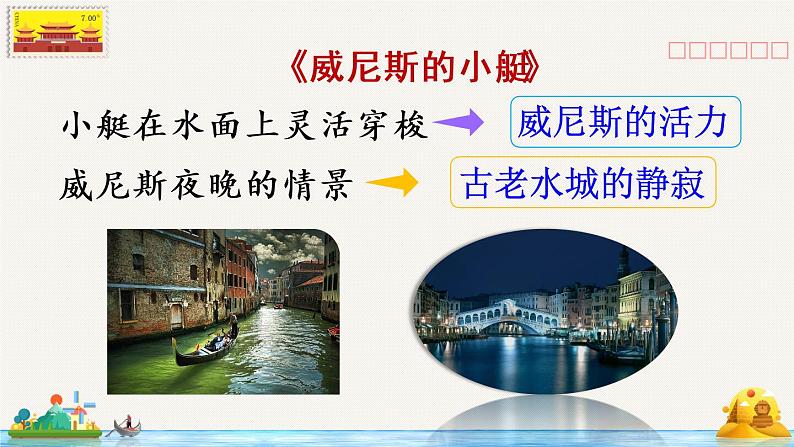 7.00

《威尼斯的小艇》

小艇在水面上灵活穿梭 威尼斯的活力

威尼斯夜晚的情景 古老水城的静寂